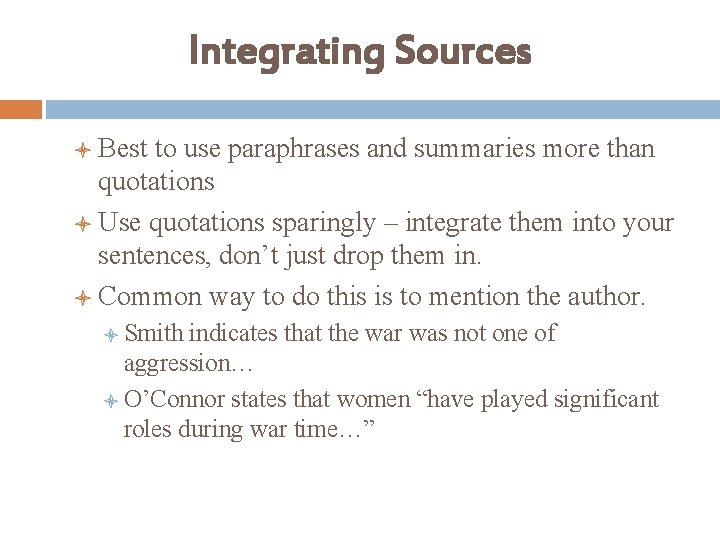 Integrating Sources

Best to use paraphrases and summaries more than quotations

Use quotations sparingly – integrate them into your sentences, don’t just drop them in.

Common way to do this is to mention the author.

Smith indicates that the war was not one of aggression…

O’Connor states that women “have played significant roles during war time…”